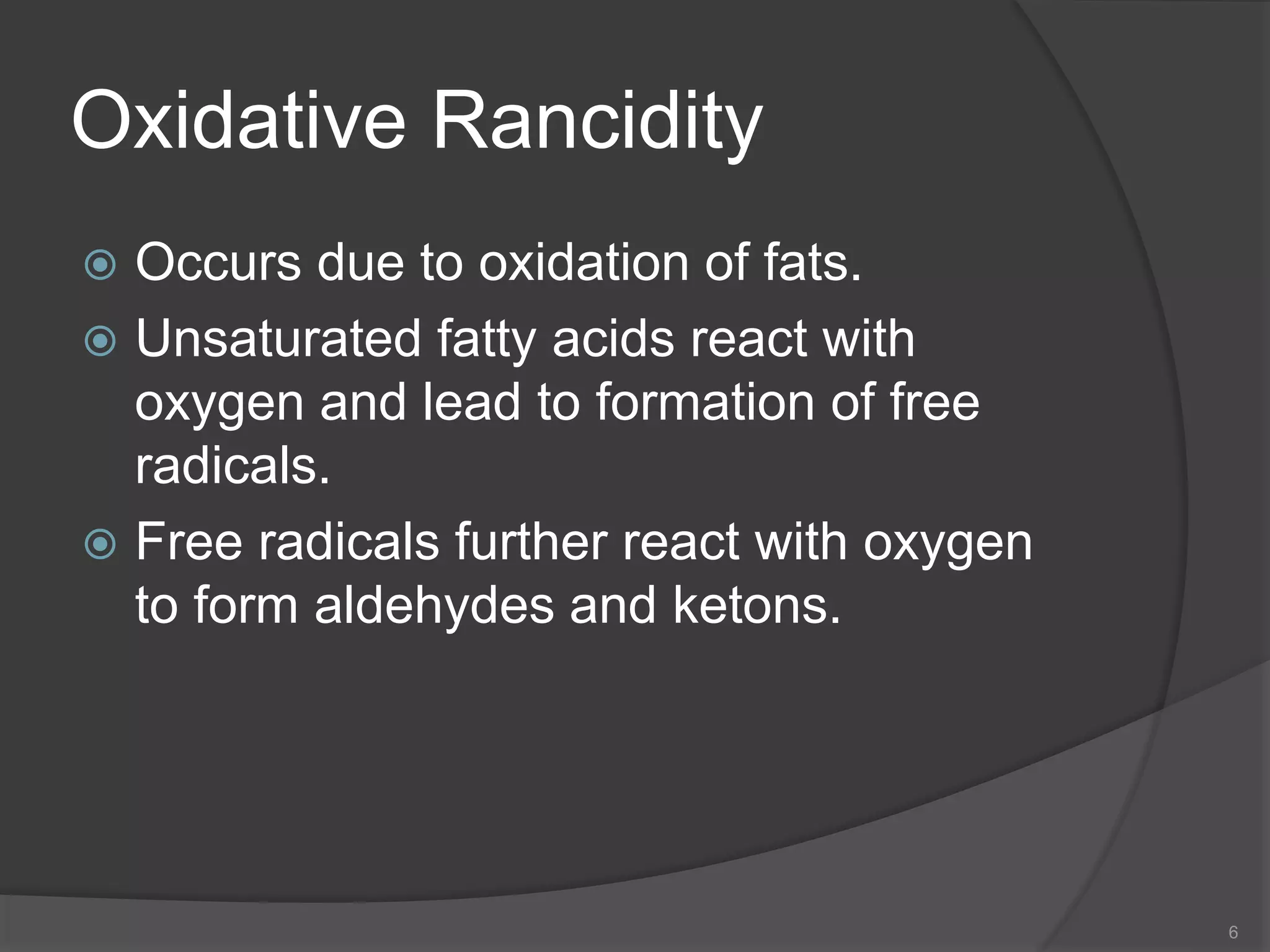 Oxidative Rancidity

Occurs due to oxidation of fats.

Unsaturated fatty acids react with oxygen and lead to formation of free radicals.

Free radicals further react with oxygen to form aldehydes and ketons.

6